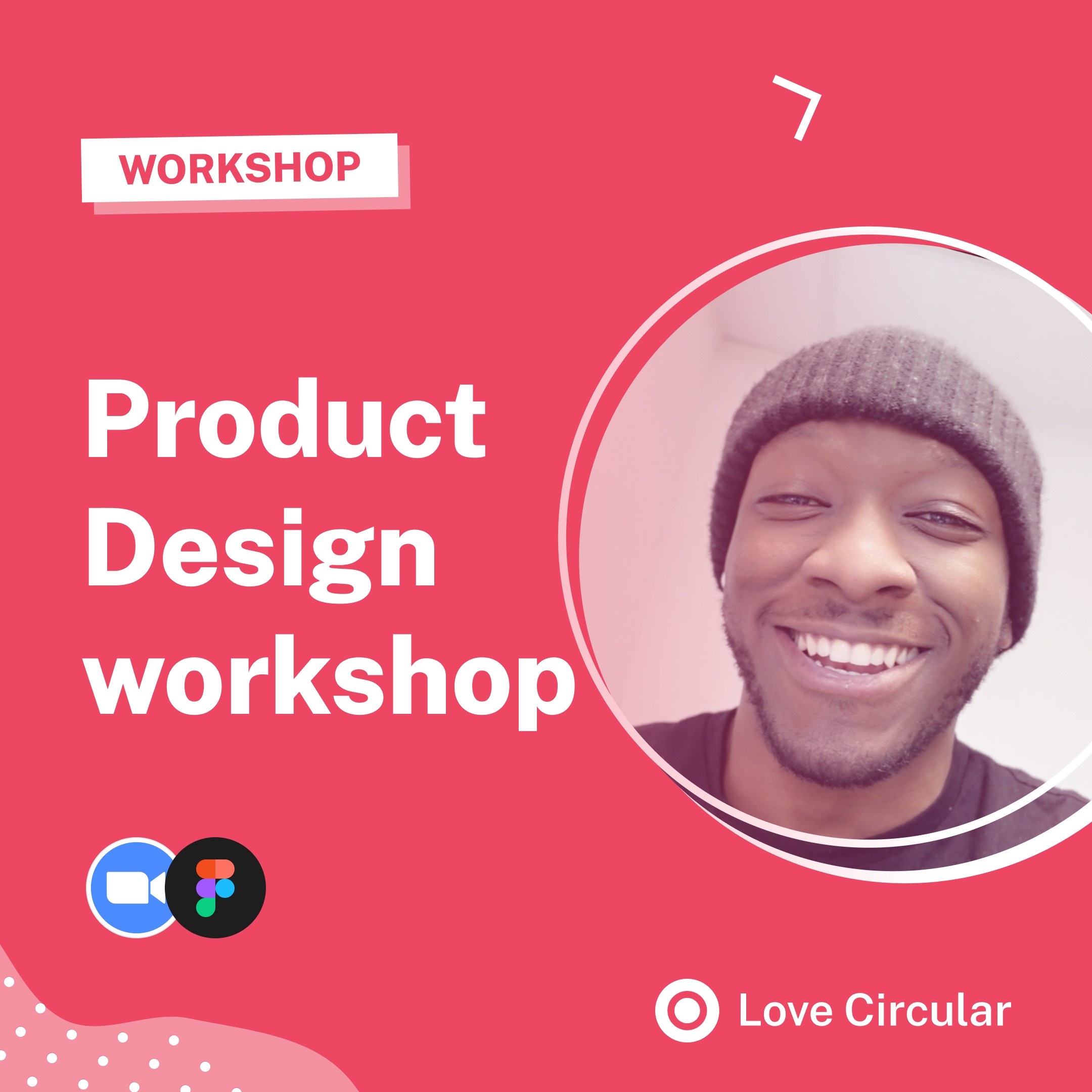 WORKSHOP

Product Design workshop

Love Circular